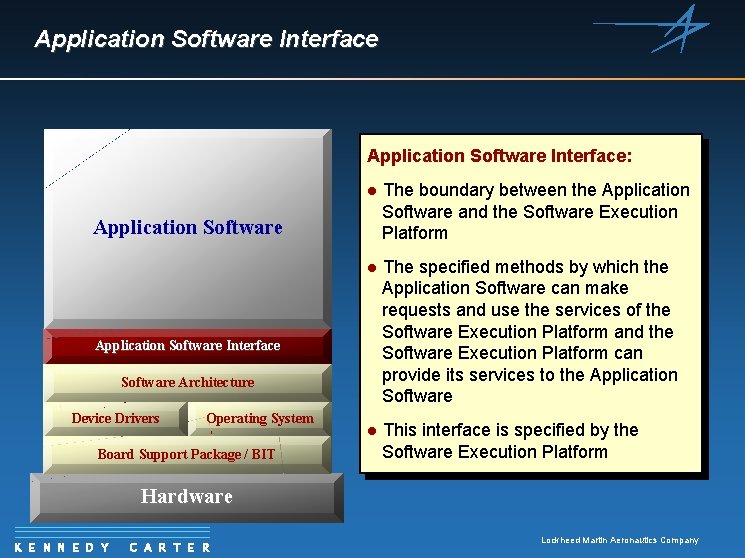 Application Software Interface

Application Software

Application Software Interface

Software Architecture

Device Drivers

Operating System

Board Support Package / BIT

Hardware

Application Software Interface:

● The boundary between the Application Software and the Software Execution Platform

● The specified methods by which the Application Software can make requests and use the services of the Software Execution Platform and the Software Execution Platform can provide its services to the Application Software

● This interface is specified by the Software Execution Platform

KENNEDY CARTER

Lockheed Martin Aeronautics Company